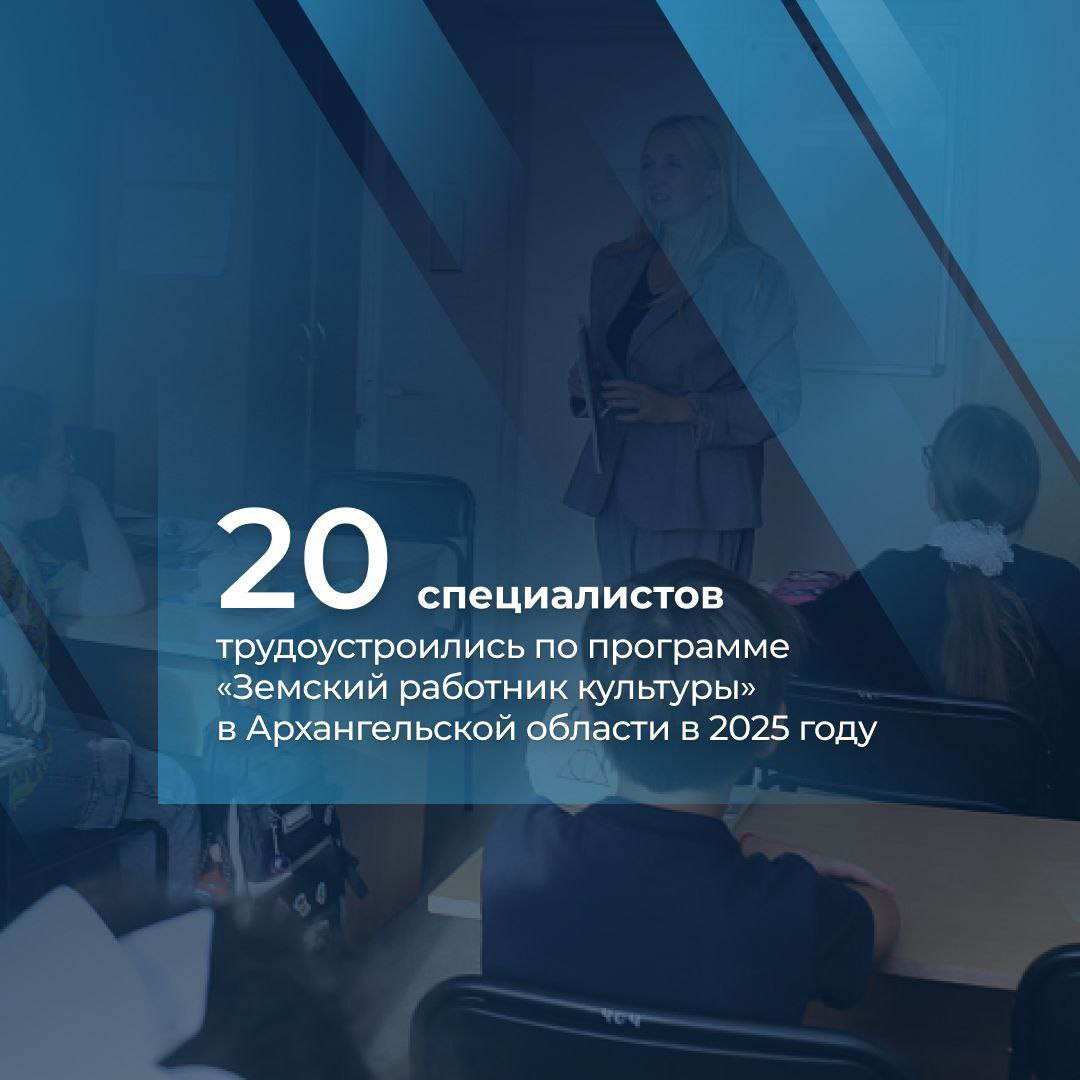 20 специалистов
трудоустроились по программе «Земский работник культуры» в Архангельской области в 2025 году